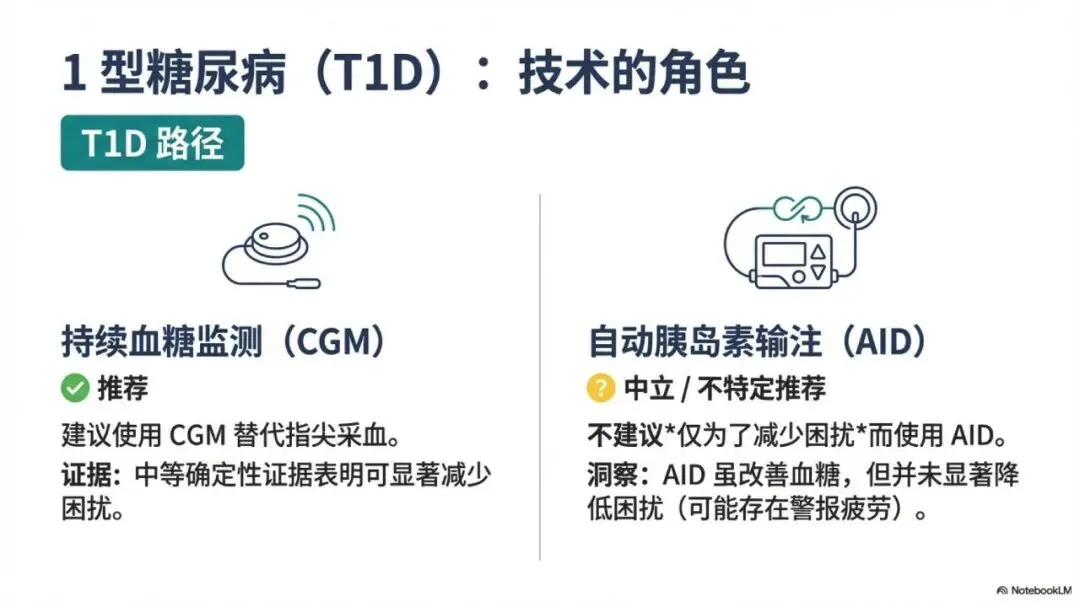 1 型糖尿病（T1D）：技术的角色

T1D 路径

持续血糖监测（CGM）

推荐

建议使用 CGM 替代指尖采血。

证据：中等确定性证据表明可显著减少困扰。

自动胰岛素输注（AID）

中立 / 不特定推荐

不建议*仅为了减少困扰*而使用 AID。

洞察：AID 虽改善血糖，但并未显著降低困扰（可能存在警报疲劳）。

NotebookLM